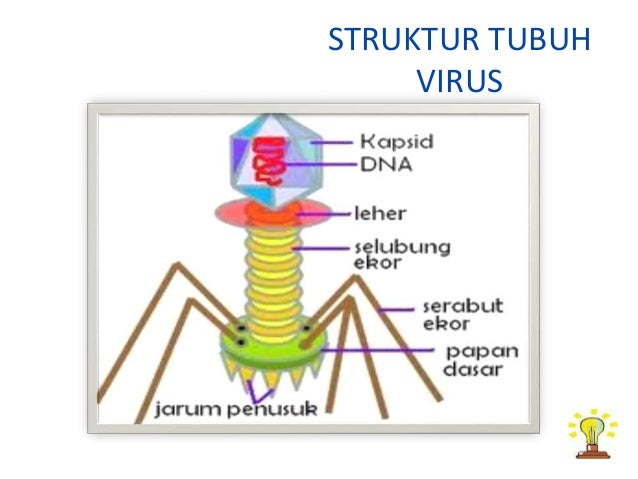 STRUKTUR TUBUH VIRUS

Kapsid
DNA
leher
selubung ekor
serabut ekor
papan dasar
jarum penusuk